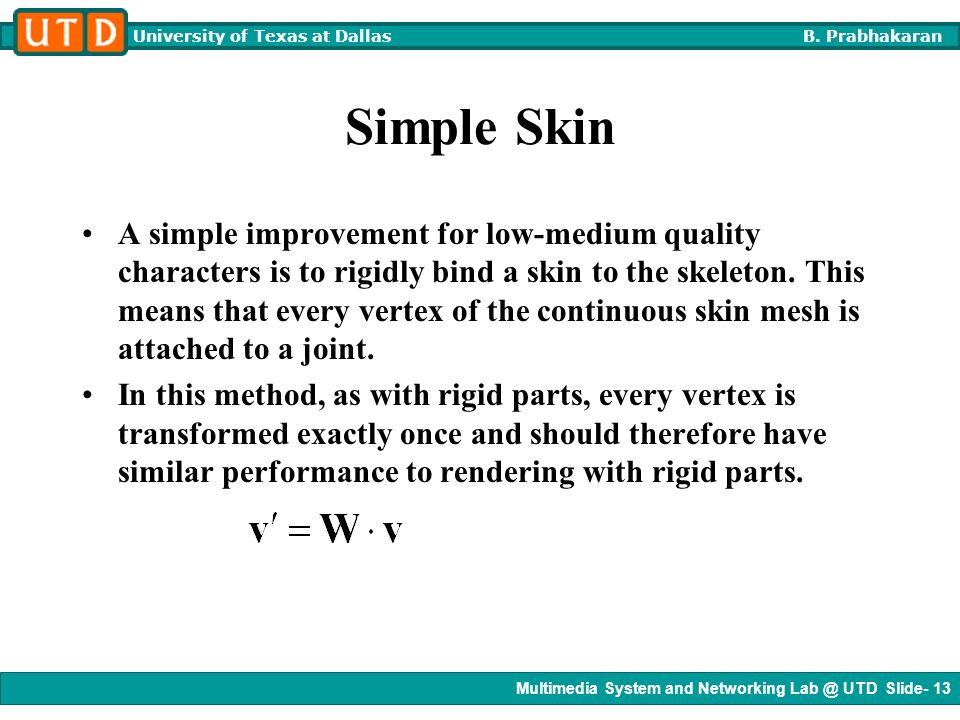 UTD University of Texas at Dallas B. Prabhakaran

Simple Skin

• A simple improvement for low-medium quality characters is to rigidly bind a skin to the skeleton. This means that every vertex of the continuous skin mesh is attached to a joint.

• In this method, as with rigid parts, every vertex is transformed exactly once and should therefore have similar performance to rendering with rigid parts.

$\mathbf{v}' = \mathbf{W} \cdot \mathbf{v}$

Multimedia System and Networking Lab @ UTD Slide- 13